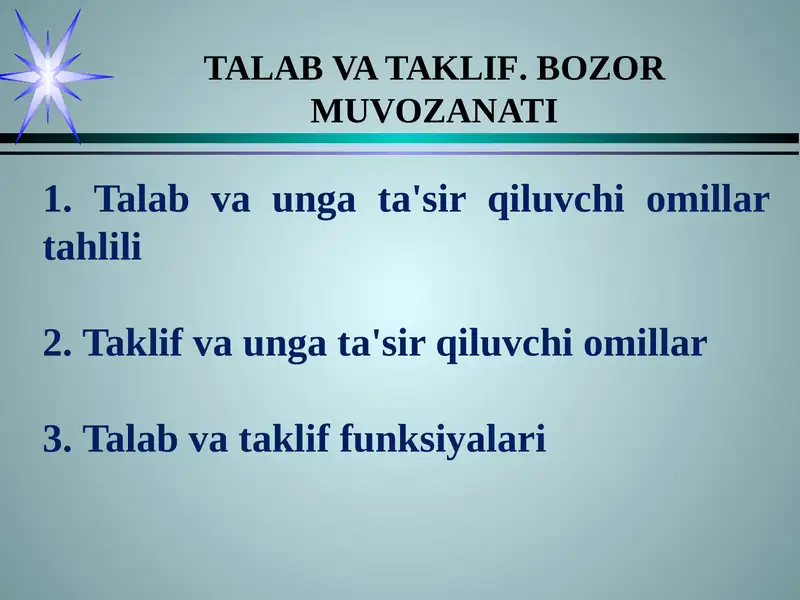 TALAB VA TAKLIF. BOZOR MUVOZANATI

1. Talab va unga ta'sir qiluvchi omillar tahlili

2. Taklif va unga ta'sir qiluvchi omillar

3. Talab va taklif funksiyalari